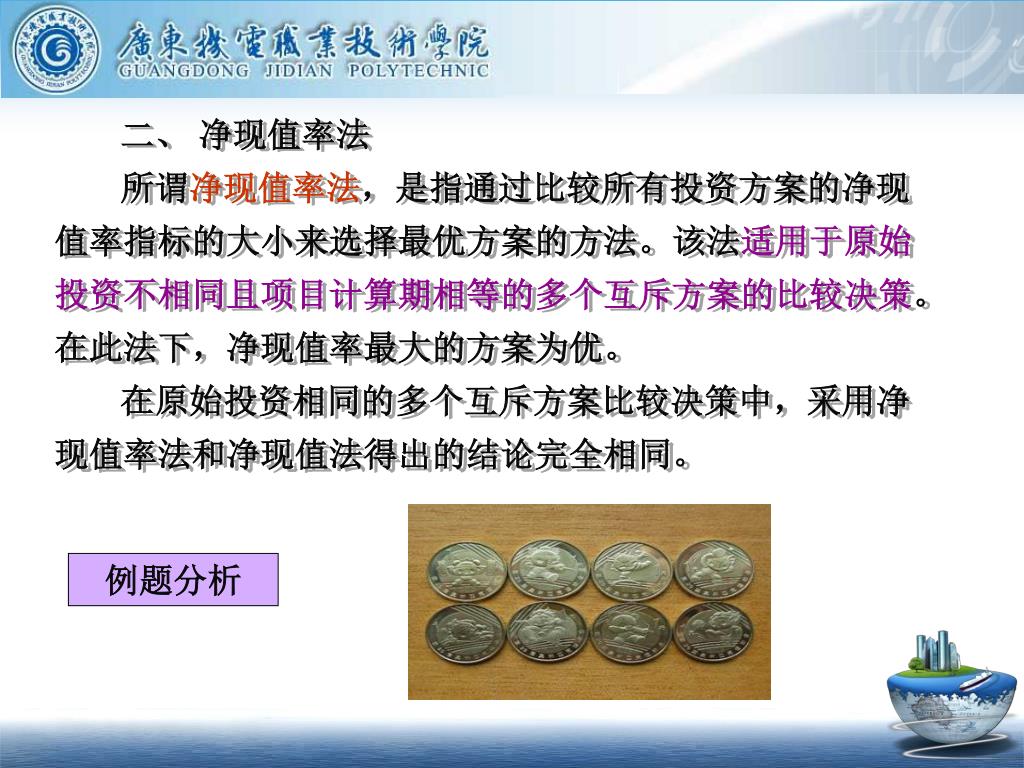 廣東機電職業技術學院
GUANGDONG JIDIAN POLYTECHNIC

二、 净现值率法

所谓净现值率法，是指通过比较所有投资方案的净现值率指标的大小来选择最优方案的方法。该法适用于原始投资不相同且项目计算期相等的多个互斥方案的比较决策。在此法下，净现值率最大的方案为优。

在原始投资相同的多个互斥方案比较决策中，采用净现值率法和净现值法得出的结论完全相同。

例题分析